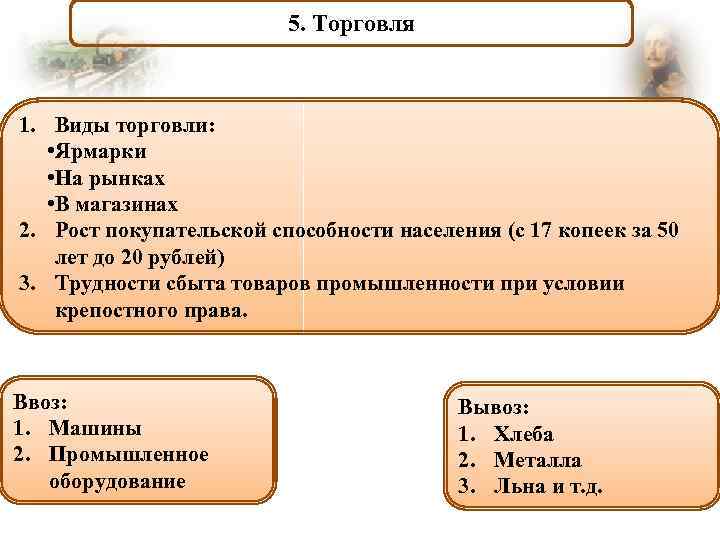 5. Торговля

1. Виды торговли:
•Ярмарки
•На рынках
•В магазинах
2. Рост покупательской способности населения (с 17 копеек за 50 лет до 20 рублей)
3. Трудности сбыта товаров промышленности при условии крепостного права.

Ввоз:
1. Машины
2. Промышленное оборудование

Вывоз:
1. Хлеба
2. Металла
3. Льна и т.д.